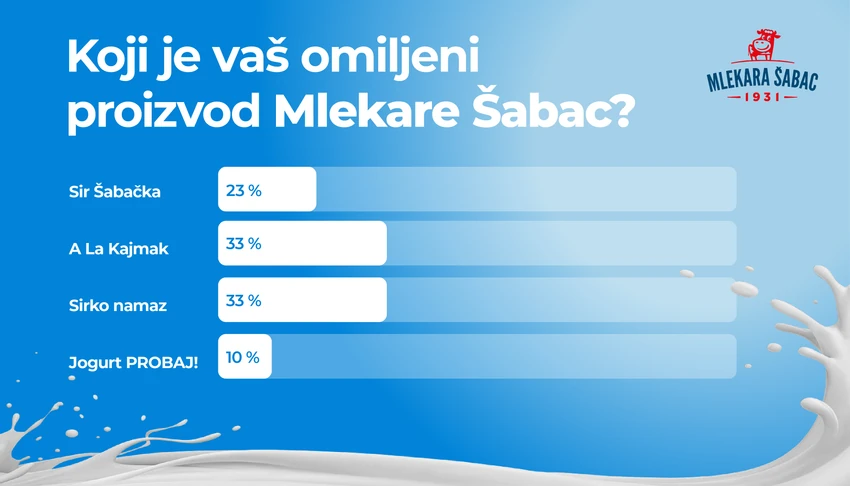 Koji je vaš omiljeni proizvod Mlekare Šabac?

MLEKARA ŠABAC
1931

Sir Šabačka 23 %

A La Kajmak 33 %

Sirko namaz 33 %

Jogurt PROBAJ! 10 %